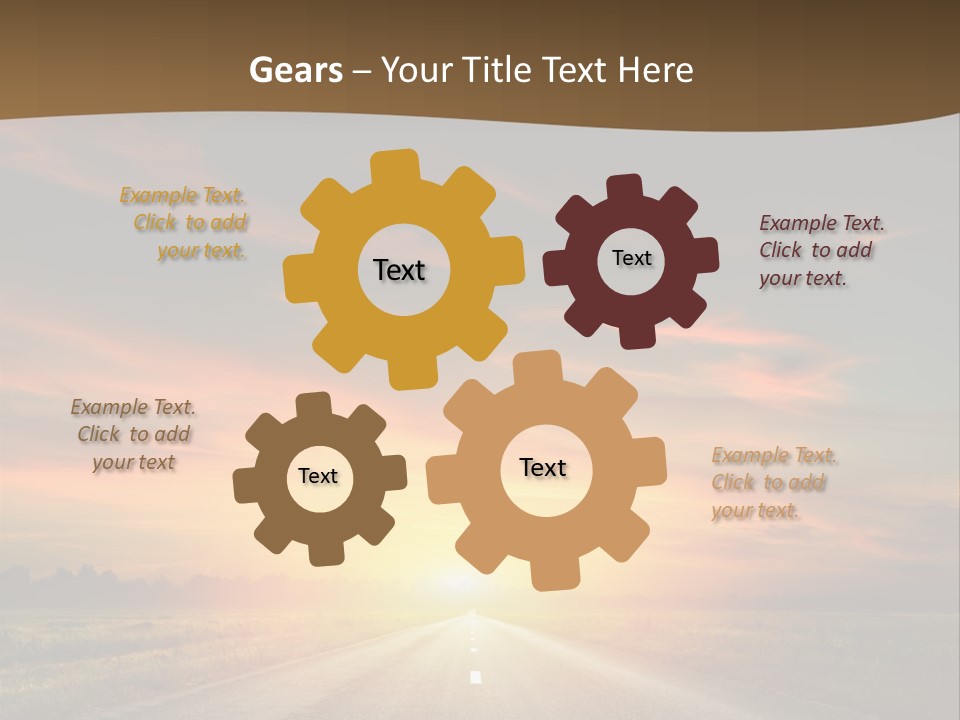 Gears – Your Title Text Here

Example Text. Click to add your text.

Text

Text

Example Text. Click to add your text.

Example Text. Click to add your text

Text

Text

Example Text. Click to add your text.